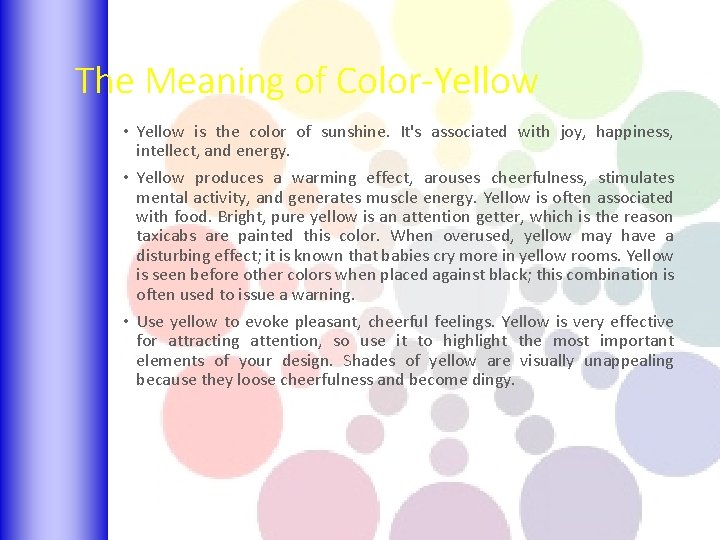 The Meaning of Color-Yellow

• Yellow is the color of sunshine. It's associated with joy, happiness, intellect, and energy.

• Yellow produces a warming effect, arouses cheerfulness, stimulates mental activity, and generates muscle energy. Yellow is often associated with food. Bright, pure yellow is an attention getter, which is the reason taxicabs are painted this color. When overused, yellow may have a disturbing effect; it is known that babies cry more in yellow rooms. Yellow is seen before other colors when placed against black; this combination is often used to issue a warning.

• Use yellow to evoke pleasant, cheerful feelings. Yellow is very effective for attracting attention, so use it to highlight the most important elements of your design. Shades of yellow are visually unappealing because they loose cheerfulness and become dingy.